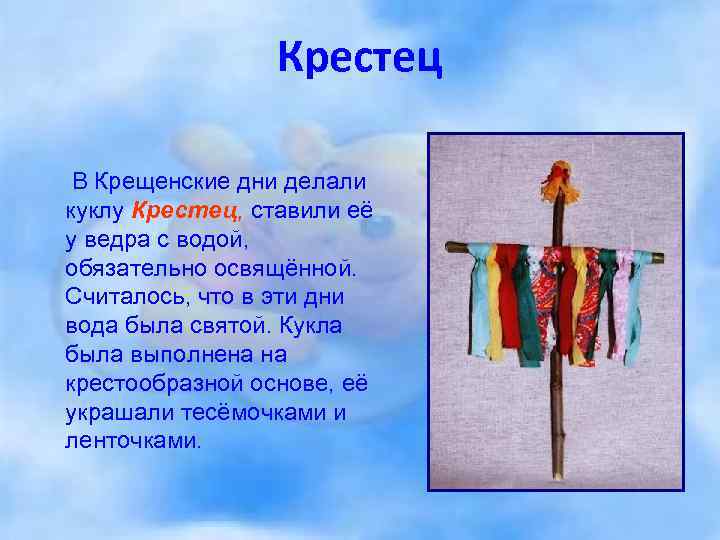 Крестец

В Крещенские дни делали куклу Крестец, ставили её у ведра с водой, обязательно освящённой. Считалось, что в эти дни вода была святой. Кукла была выполнена на крестообразной основе, её украшали тесёмочками и ленточками.